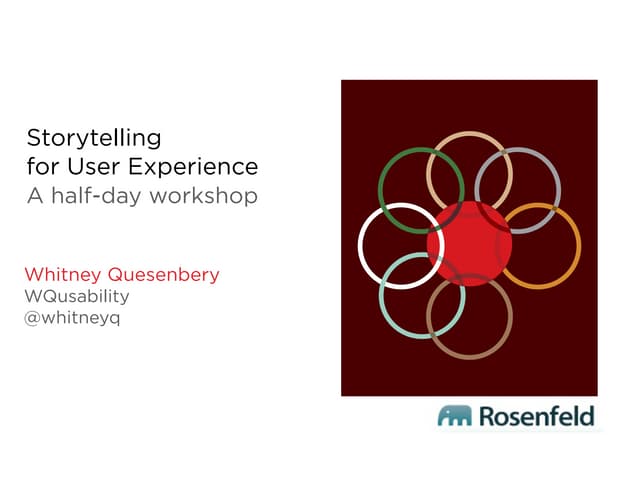 Storytelling
for User Experience
A half-day workshop

Whitney Quesenbery
WQusability
@whitneyq

Rosenfeld